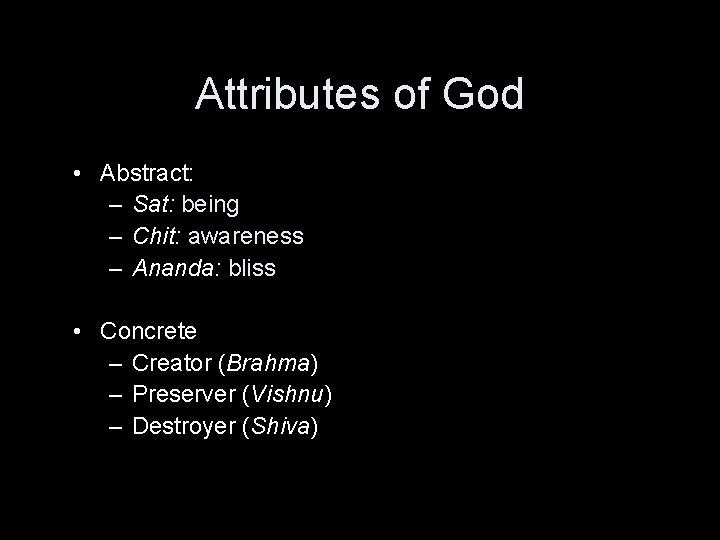 Attributes of God

• Abstract:
– Sat: being
– Chit: awareness
– Ananda: bliss

• Concrete
– Creator (Brahma)
– Preserver (Vishnu)
– Destroyer (Shiva)